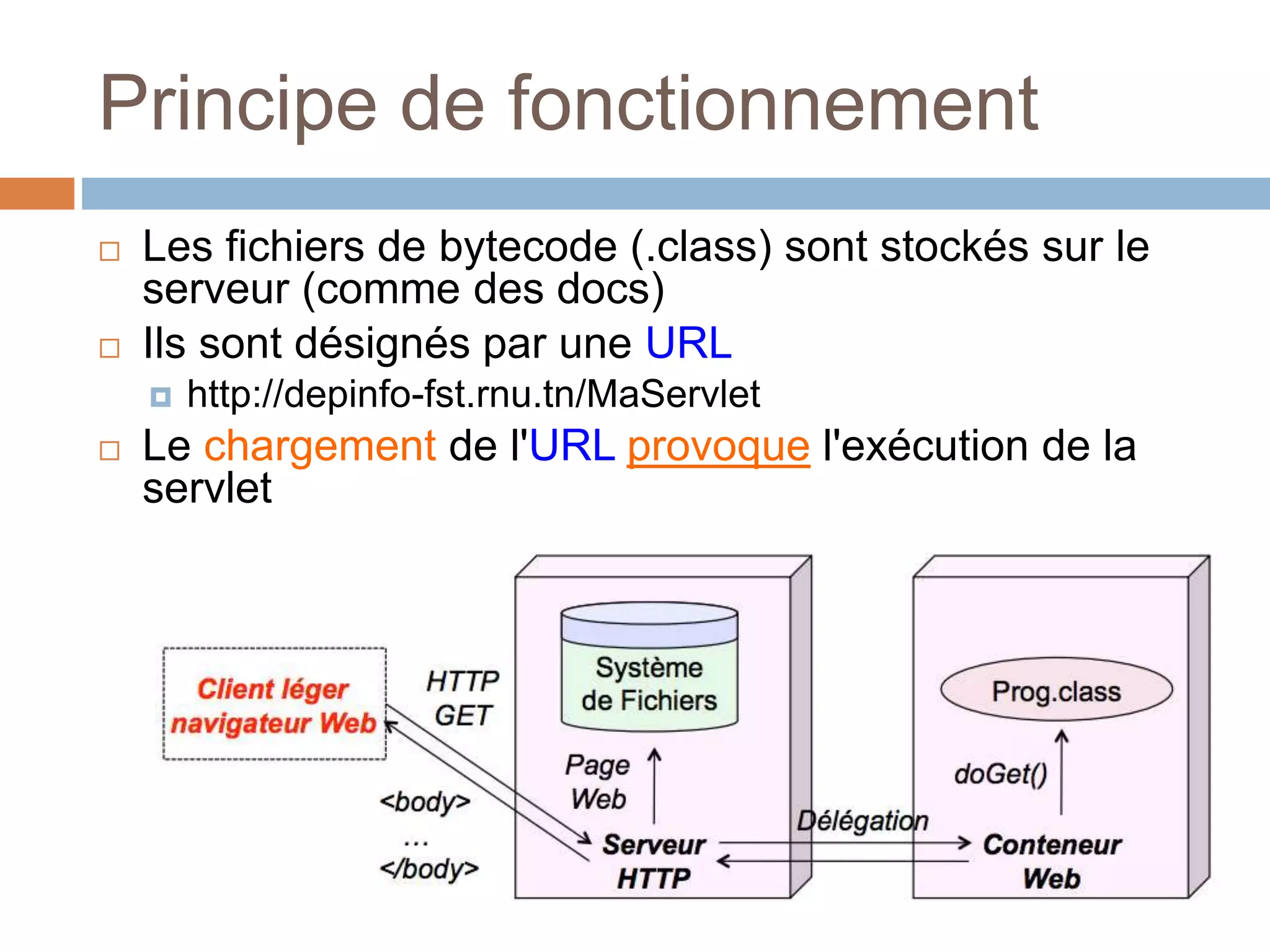 Principe de fonctionnement

Les fichiers de bytecode (.class) sont stockés sur le serveur (comme des docs)

Ils sont désignés par une URL

http://depinfo-fst.rnu.tn/MaServlet

Le chargement de l'URL provoque l'exécution de la servlet

Client léger navigateur Web

HTTP GET

<body>
...
</body>

Système de Fichiers

Page Web

Serveur HTTP

Délégation

Prog.class

doGet()

Conteneur Web